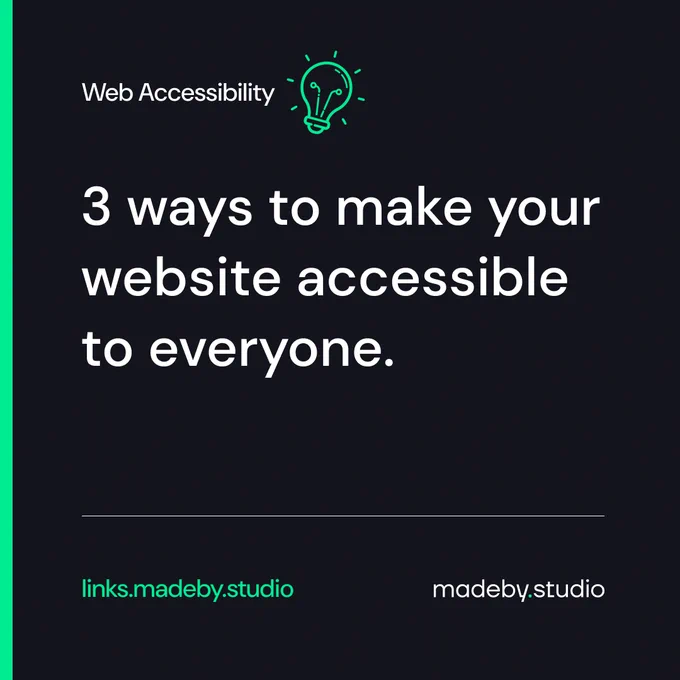 Web Accessibility

3 ways to make your website accessible to everyone.

links.madeby.studio

madeby.studio